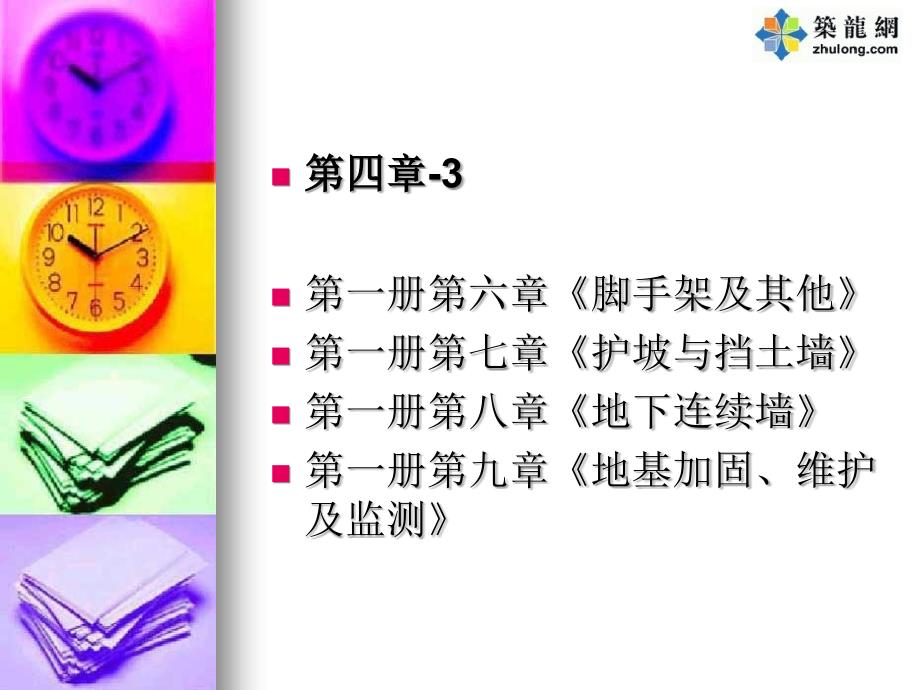 築龍網
zhulong.com

第四章-3

第一册第六章《脚手架及其他》
第一册第七章《护坡与挡土墙》
第一册第八章《地下连续墙》
第一册第九章《地基加固、维护及监测》